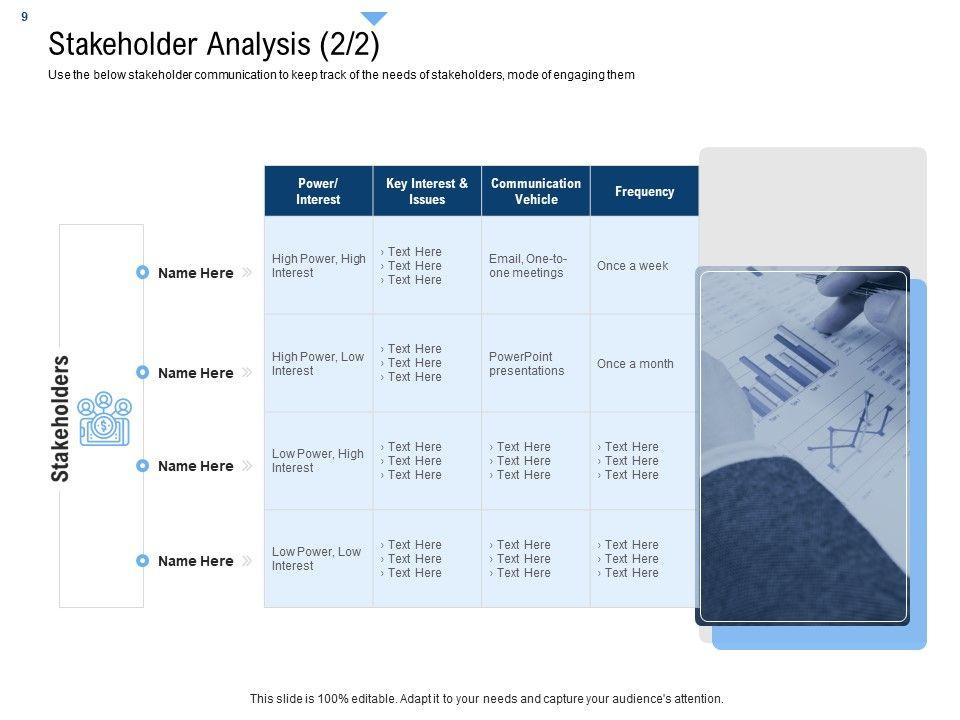 9

Stakeholder Analysis (2/2)

Use the below stakeholder communication to keep track of the needs of stakeholders, mode of engaging them

Stakeholders

| | Power/ Interest | Key Interest & Issues | Communication Vehicle | Frequency |
|---|---|---|---|---|
| Name Here | High Power, High Interest | › Text Here › Text Here › Text Here | Email, One-to-one meetings | Once a week |
| Name Here | High Power, Low Interest | › Text Here › Text Here › Text Here | PowerPoint presentations | Once a month |
| Name Here | Low Power, High Interest | › Text Here › Text Here › Text Here | › Text Here › Text Here › Text Here | › Text Here › Text Here › Text Here |
| Name Here | Low Power, Low Interest | › Text Here › Text Here › Text Here | › Text Here › Text Here › Text Here | › Text Here › Text Here › Text Here |

This slide is 100% editable. Adapt it to your needs and capture your audience's attention.